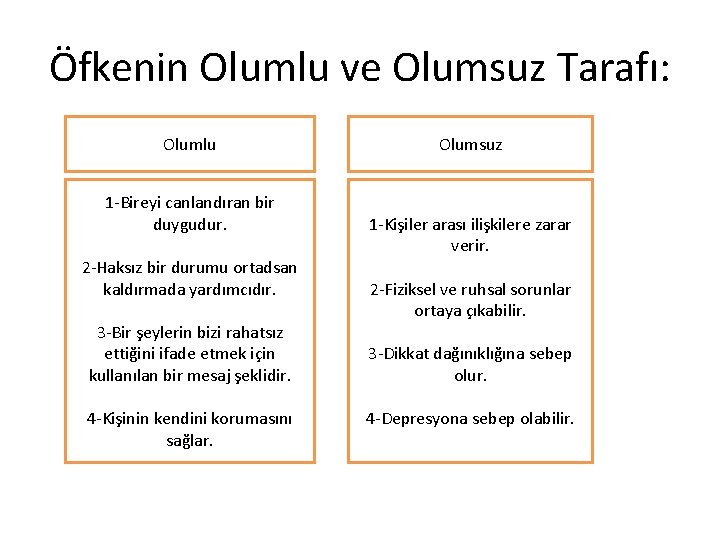 Öfkenin Olumlu ve Olumsuz Tarafı:

Olumlu

1-Bireyi canlandıran bir duygudur.

2-Haksız bir durumu ortadsan kaldırmada yardımcıdır.

3-Bir şeylerin bizi rahatsız ettiğini ifade etmek için kullanılan bir mesaj şeklidir.

4-Kişinin kendini korumasını sağlar.

Olumsuz

1-Kişiler arası ilişkilere zarar verir.

2-Fiziksel ve ruhsal sorunlar ortaya çıkabilir.

3-Dikkat dağınıklığına sebep olur.

4-Depresyona sebep olabilir.